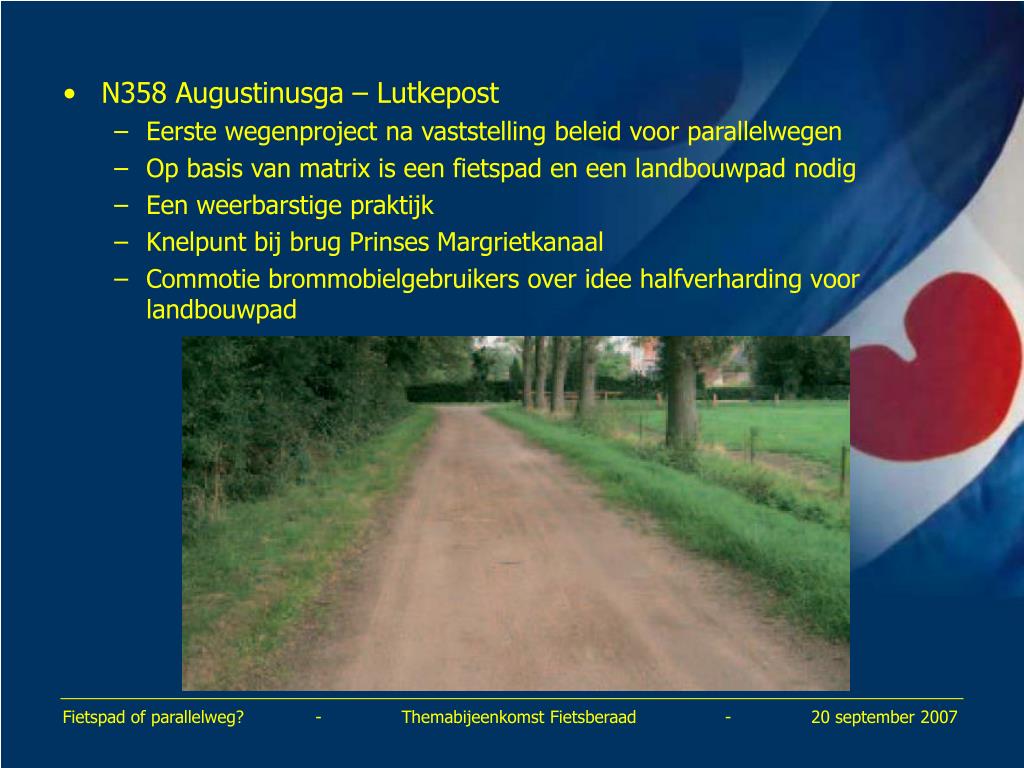 • N358 Augustinusga – Lutkepost
– Eerste wegenproject na vaststelling beleid voor parallelwegen
– Op basis van matrix is een fietspad en een landbouwpad nodig
– Een weerbarstige praktijk
– Knelpunt bij brug Prinses Margrietkanaal
– Commotie brommobielgebruikers over idee halfverharding voor landbouwpad

Fietspad of parallelweg? - Themabijeenkomst Fietsberaad - 20 september 2007